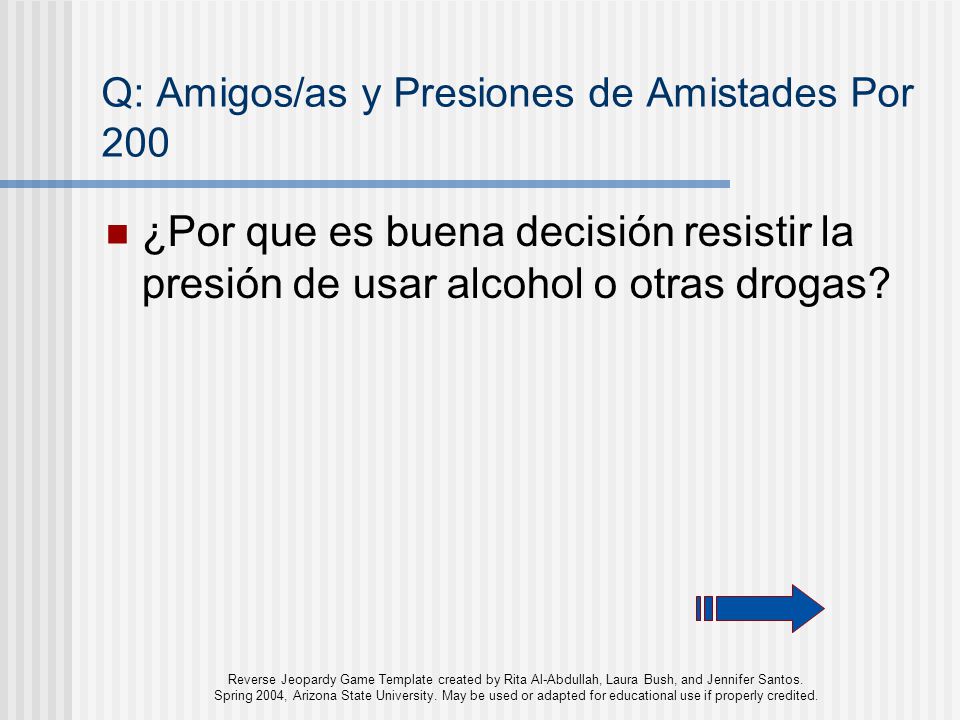 Q: Amigos/as y Presiones de Amistades Por 200

¿Por que es buena decisión resistir la presión de usar alcohol o otras drogas?

Reverse Jeopardy Game Template created by Rita Al-Abdullah, Laura Bush, and Jennifer Santos. Spring 2004, Arizona State University. May be used or adapted for educational use if properly credited.